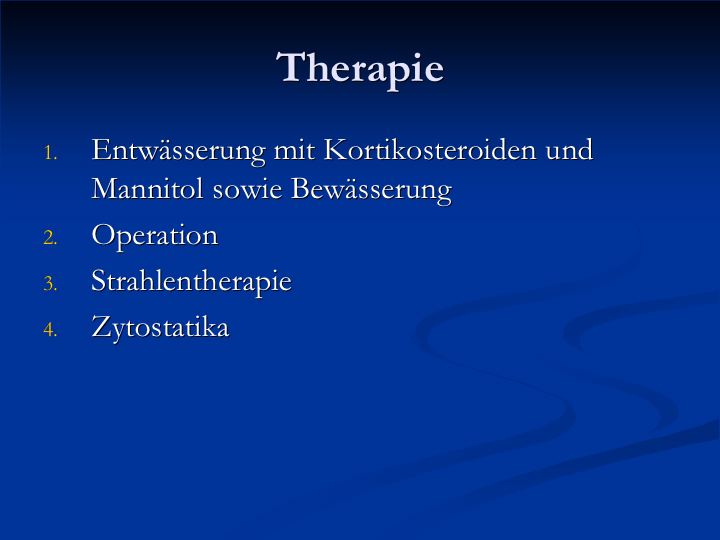 Therapie

1. Entwässerung mit Kortikosteroiden und Mannitol sowie Bewässerung
2. Operation
3. Strahlentherapie
4. Zytostatika